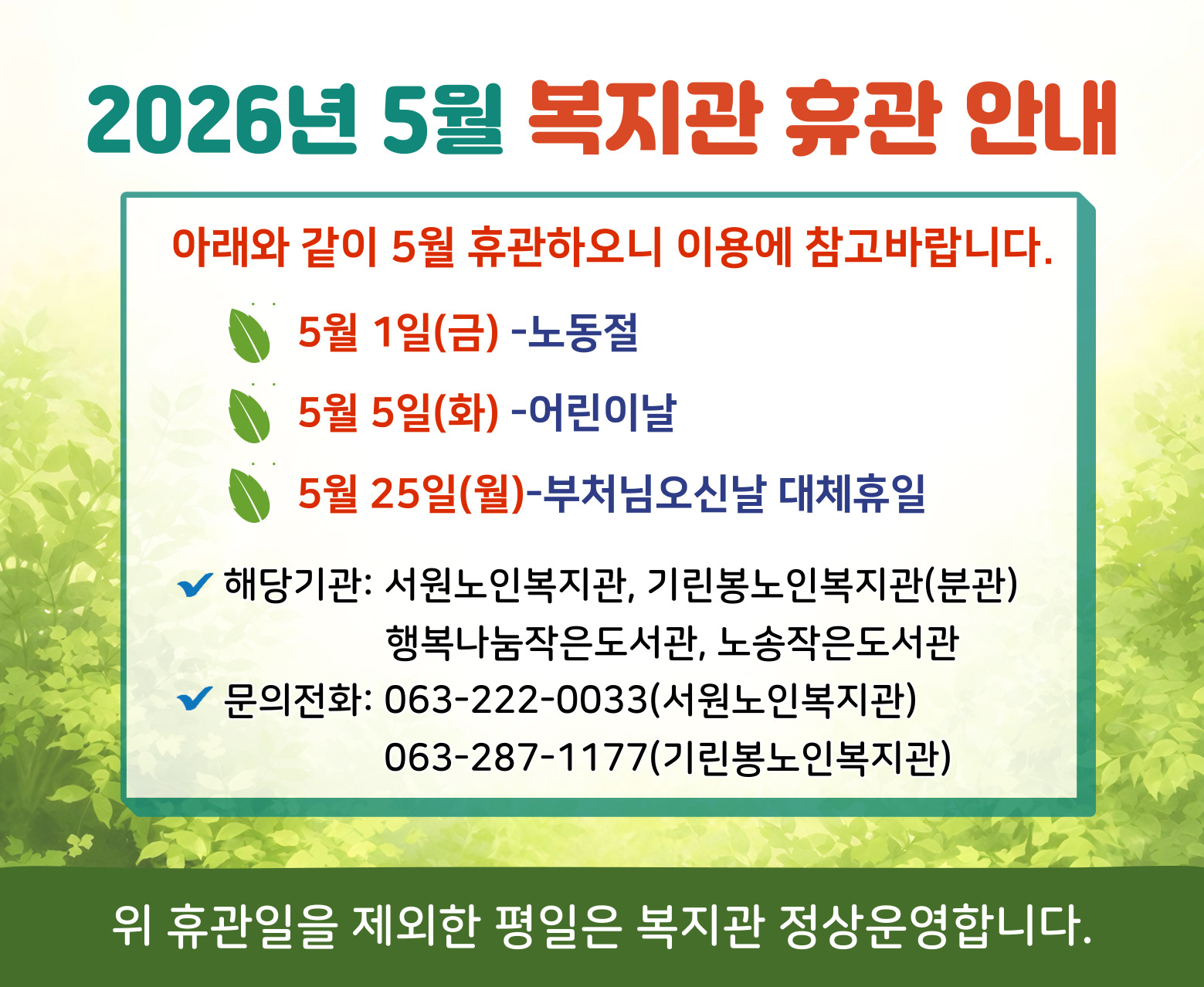 2026년 5월 복지관 휴관 안내

아래와 같이 5월 휴관하오니 이용에 참고바랍니다.

5월 1일(금) -노동절

5월 5일(화) -어린이날

5월 25일(월)-부처님오신날 대체휴일

해당기관: 서원노인복지관, 기린봉노인복지관(분관)
행복나눔작은도서관, 노송작은도서관

문의전화: 063-222-0033(서원노인복지관)
063-287-1177(기린봉노인복지관)

위 휴관일을 제외한 평일은 복지관 정상운영합니다.